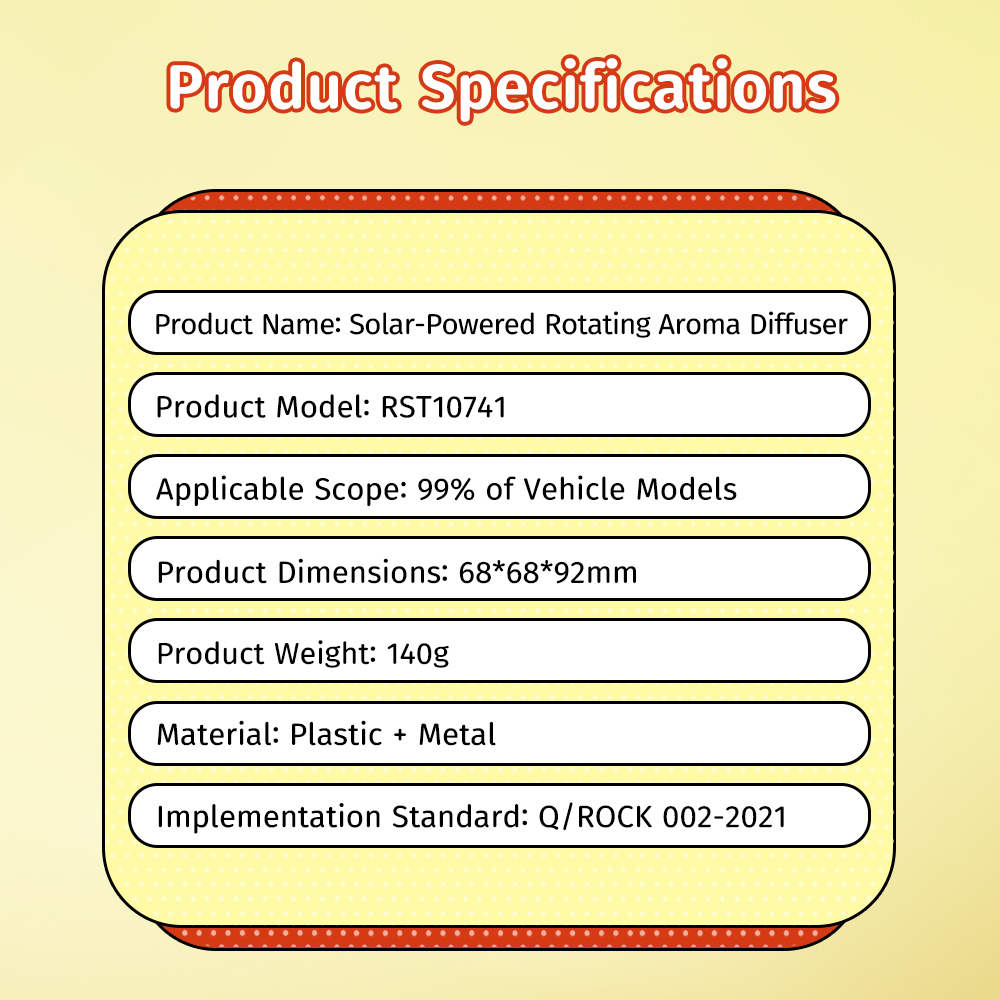 Product Specifications

Product Name: Solar-Powered Rotating Aroma Diffuser

Product Model: RST10741

Applicable Scope: 99% of Vehicle Models

Product Dimensions: 68*68*92mm

Product Weight: 140g

Material: Plastic + Metal

Implementation Standard: Q/ROCK 002-2021